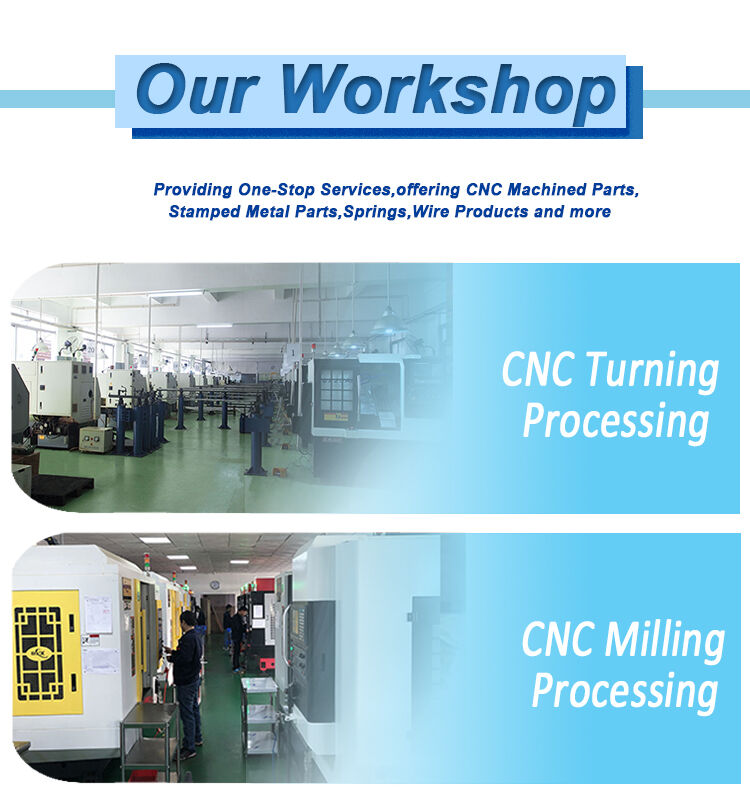 Our Workshop

Providing One-Stop Services,offering CNC Machined Parts, Stamped Metal Parts,Springs,Wire Products and more

CNC Turning Processing

CNC Milling Processing